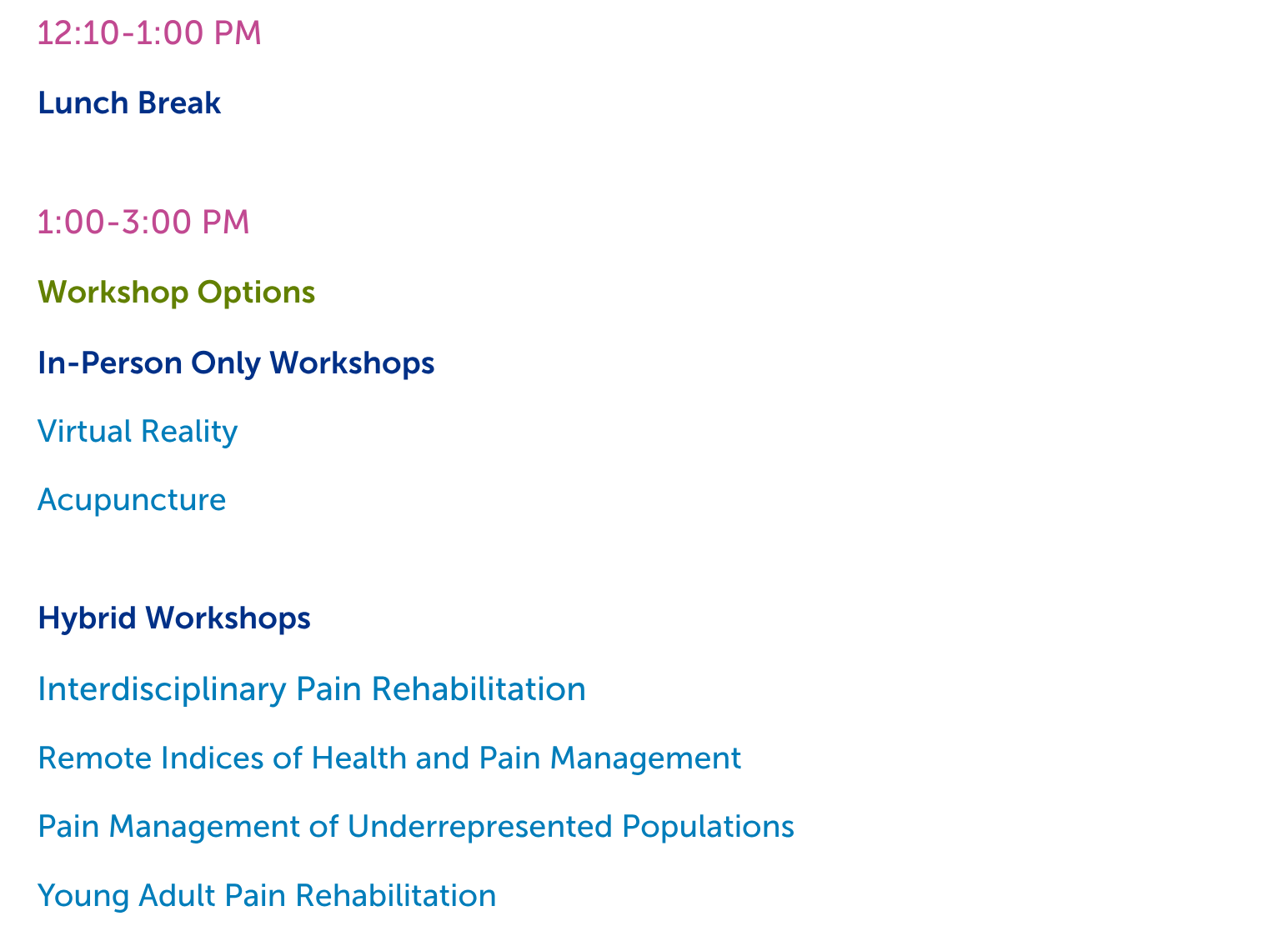 12:10-1:00 PM

Lunch Break

1:00-3:00 PM

Workshop Options

In-Person Only Workshops

Virtual Reality

Acupuncture

Hybrid Workshops

Interdisciplinary Pain Rehabilitation

Remote Indices of Health and Pain Management

Pain Management of Underrepresented Populations

Young Adult Pain Rehabilitation